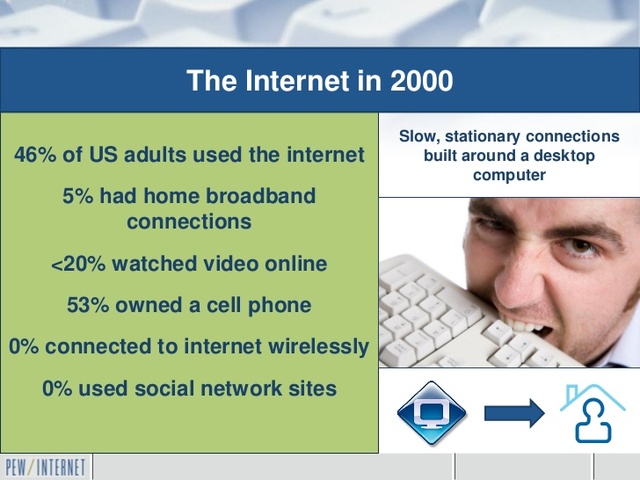 The Internet in 2000

46% of US adults used the internet

5% had home broadband connections

<20% watched video online

53% owned a cell phone

0% connected to internet wirelessly

0% used social network sites

Slow, stationary connections built around a desktop computer

PEW/INTERNET